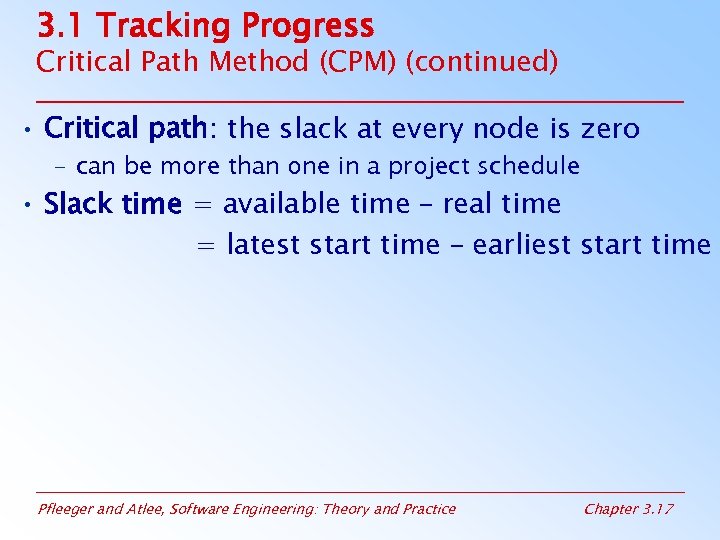 3.1 Tracking Progress
Critical Path Method (CPM) (continued)

• Critical path: the slack at every node is zero
– can be more than one in a project schedule

• Slack time = available time – real time
= latest start time – earliest start time

Pfleeger and Atlee, Software Engineering: Theory and Practice

Chapter 3.17